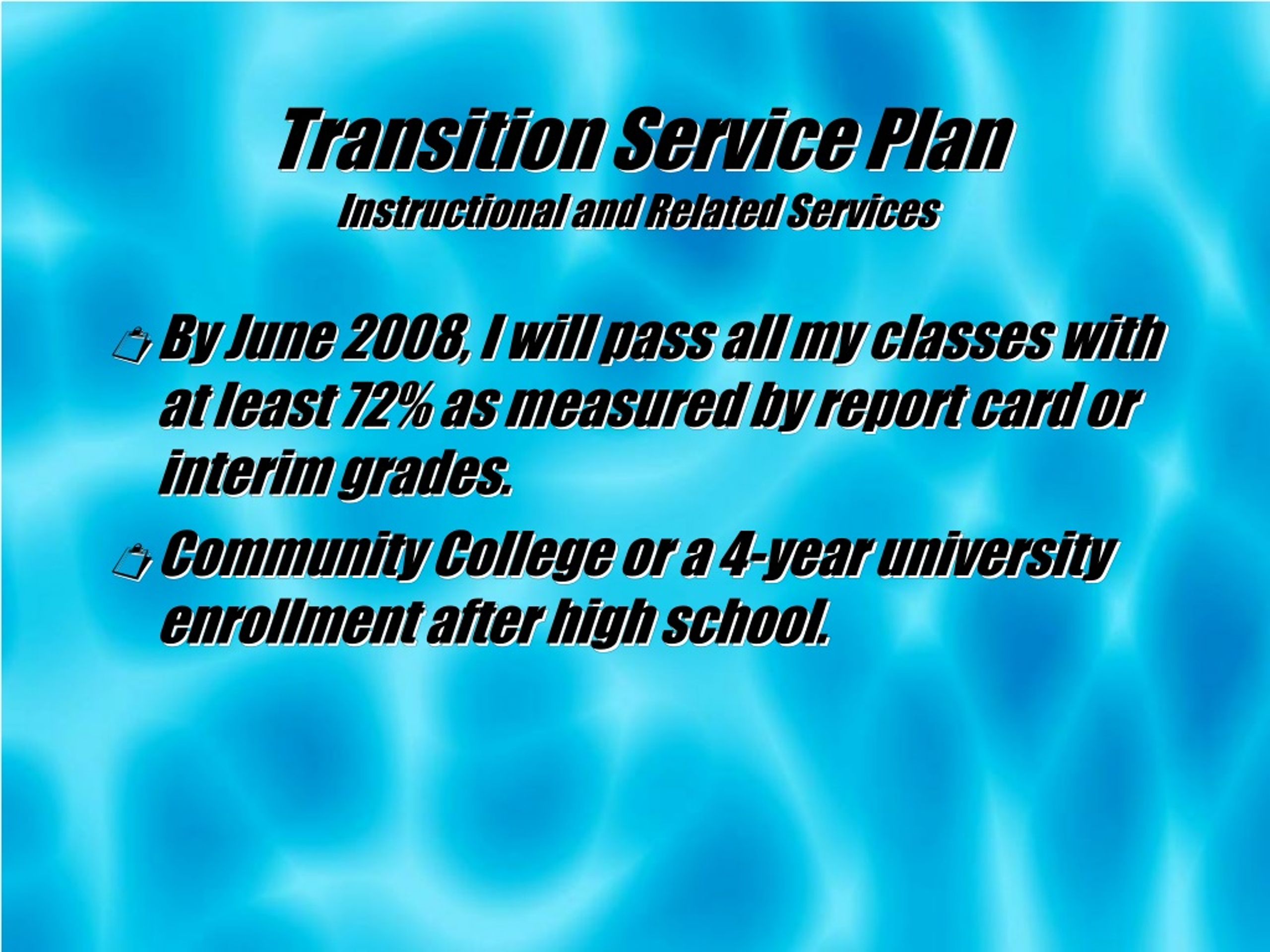 Transition Service Plan
Instructional and Related Services

By June 2008, I will pass all my classes with at least 72% as measured by report card or interim grades.

Community College or a 4-year university enrollment after high school.